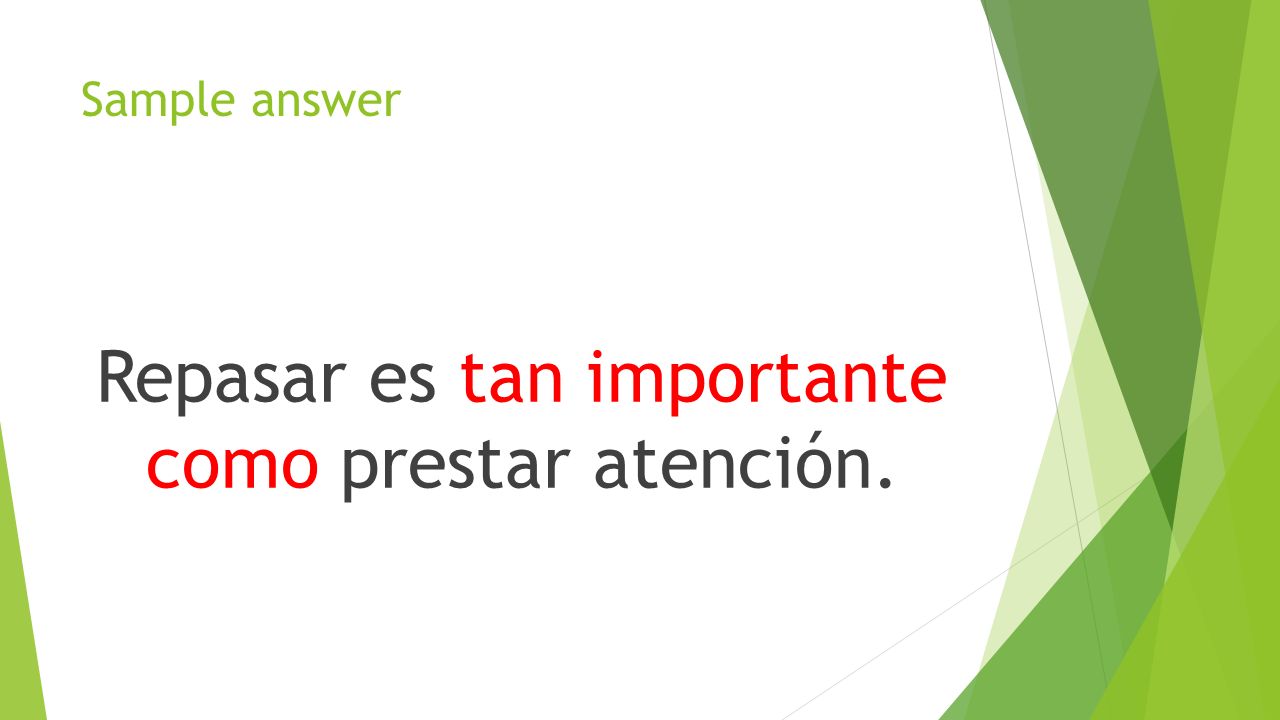 Sample answer

Repasar es tan importante como prestar atención.